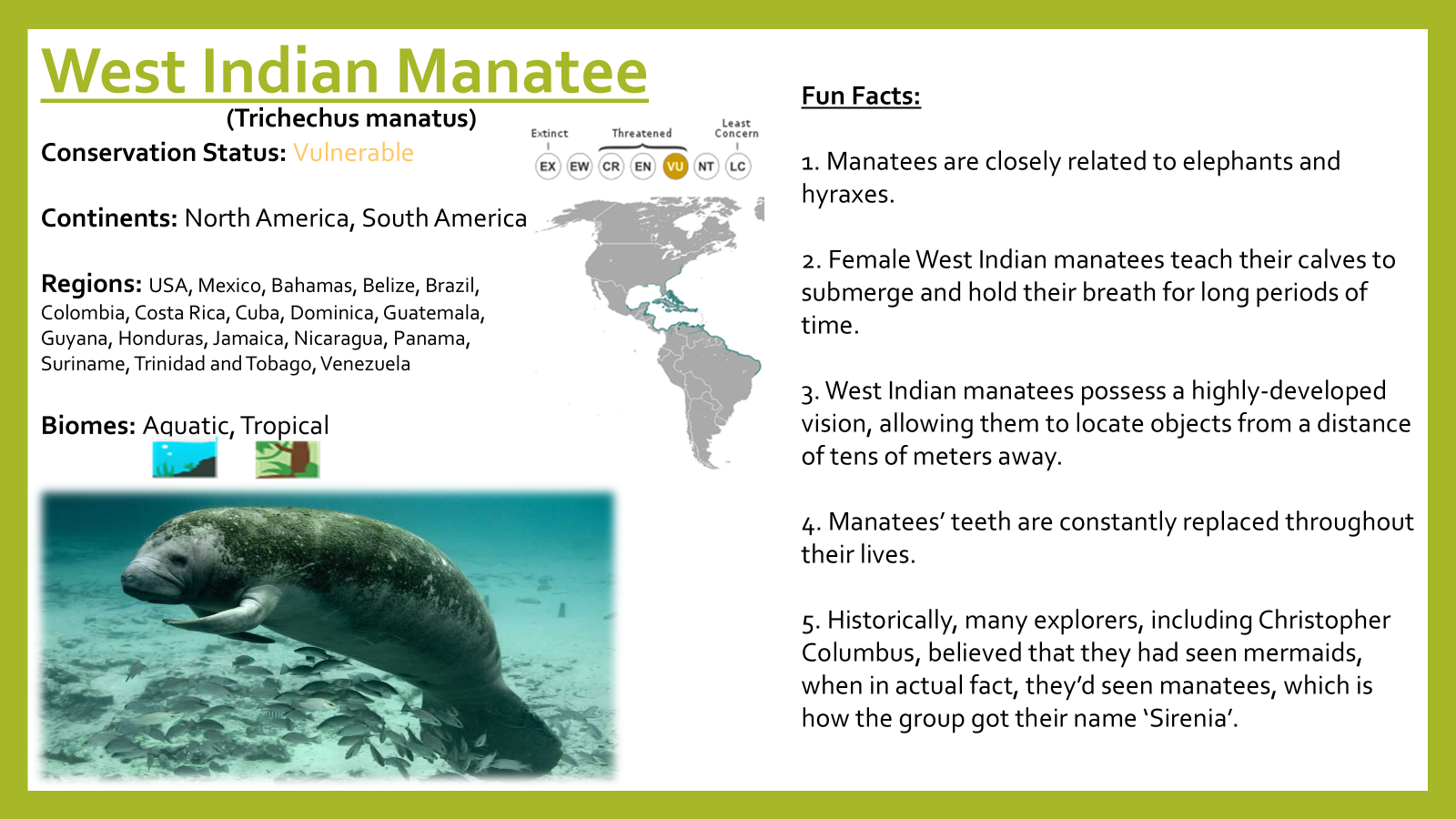 West Indian Manatee
(Trichechus manatus)
Conservation Status: Vulnerable

Extinct Threatened Least Concern
EX EW CR EN VU NT LC

Continents: North America, South America

Regions: USA, Mexico, Bahamas, Belize, Brazil, Colombia, Costa Rica, Cuba, Dominica, Guatemala, Guyana, Honduras, Jamaica, Nicaragua, Panama, Suriname, Trinidad and Tobago, Venezuela

Biomes: Aquatic, Tropical

Fun Facts:

1. Manatees are closely related to elephants and hyraxes.

2. Female West Indian manatees teach their calves to submerge and hold their breath for long periods of time.

3. West Indian manatees possess a highly-developed vision, allowing them to locate objects from a distance of tens of meters away.

4. Manatees' teeth are constantly replaced throughout their lives.

5. Historically, many explorers, including Christopher Columbus, believed that they had seen mermaids, when in actual fact, they'd seen manatees, which is how the group got their name 'Sirenia'.